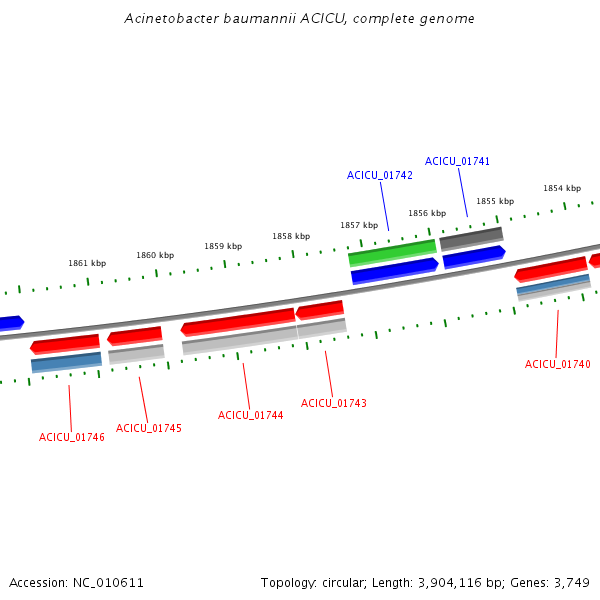 Acinetobacter baumannii ACICU, complete genome

ACICU_01741
ACICU_01742
1854 kbp
1855 kbp
1856 kbp
1857 kbp
1858 kbp
1859 kbp
1860 kbp
1861 kbp

ACICU_01740
ACICU_01743
ACICU_01744
ACICU_01745
ACICU_01746

Accession: NC_010611

Topology: circular; Length: 3,904,116 bp; Genes: 3,749